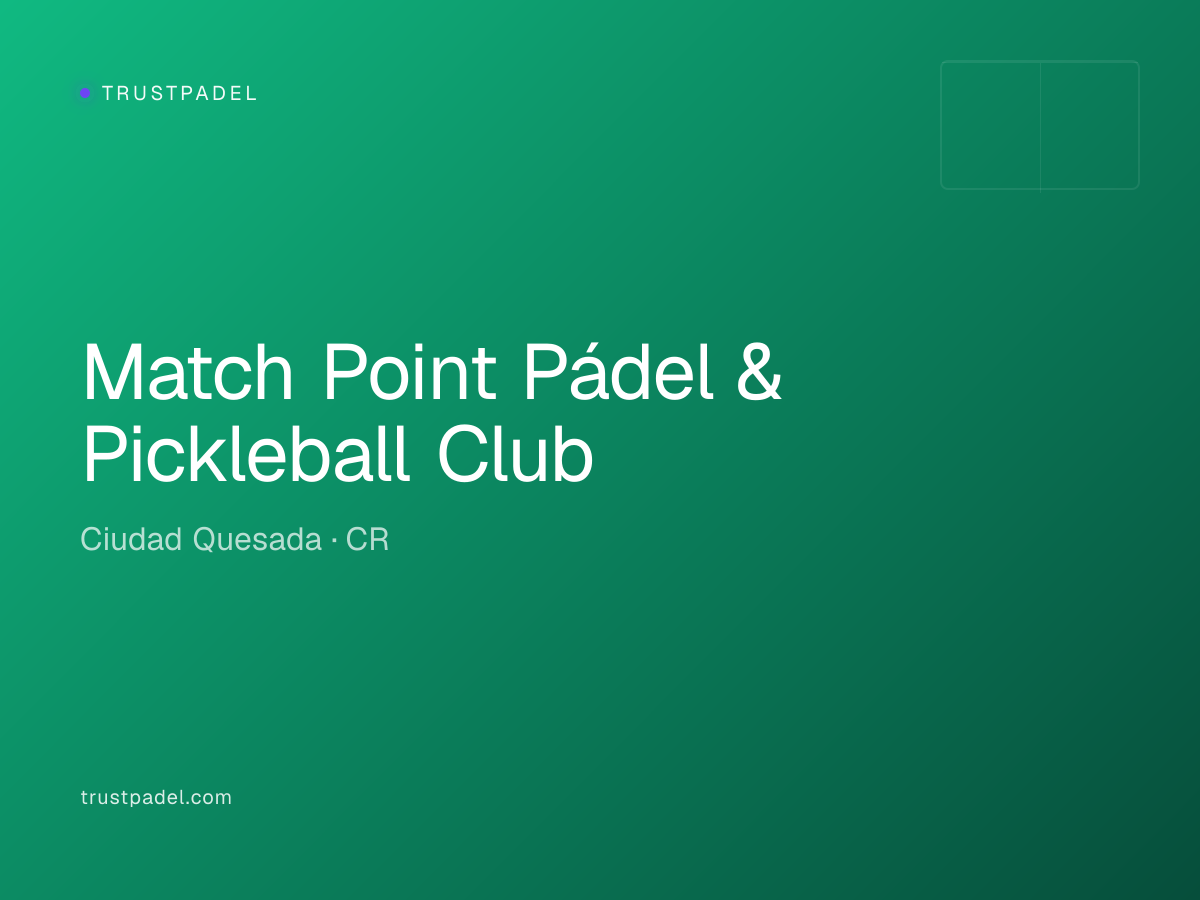 TRUSTPADEL

Match Point Pádel & Pickleball Club

Ciudad Quesada · CR

trustpadel.com